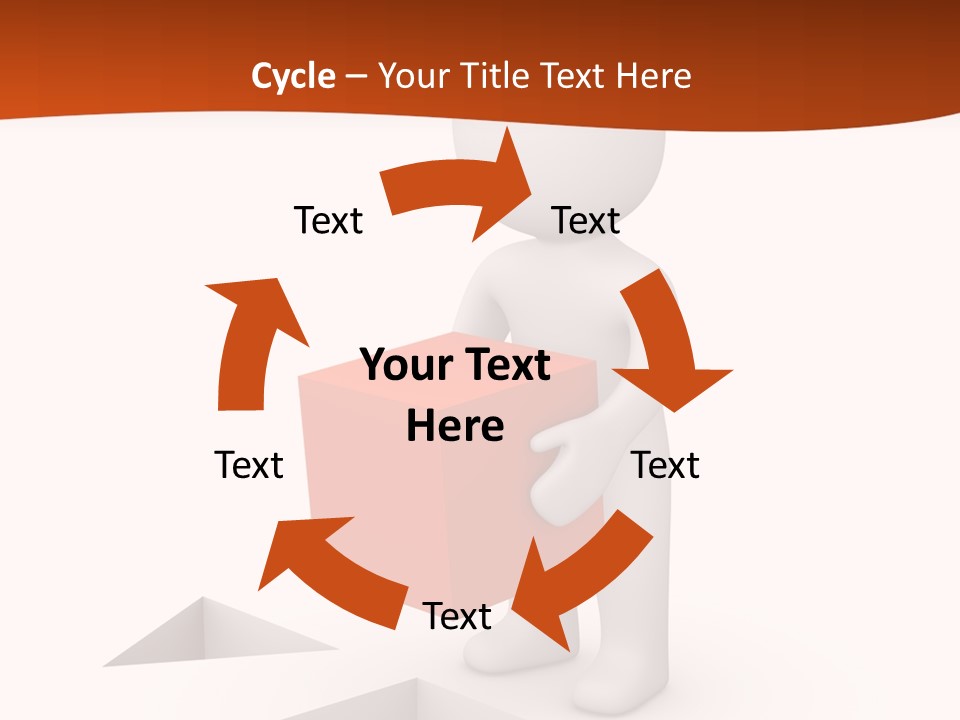 Cycle – Your Title Text Here

Text

Text

Your Text Here

Text

Text

Text